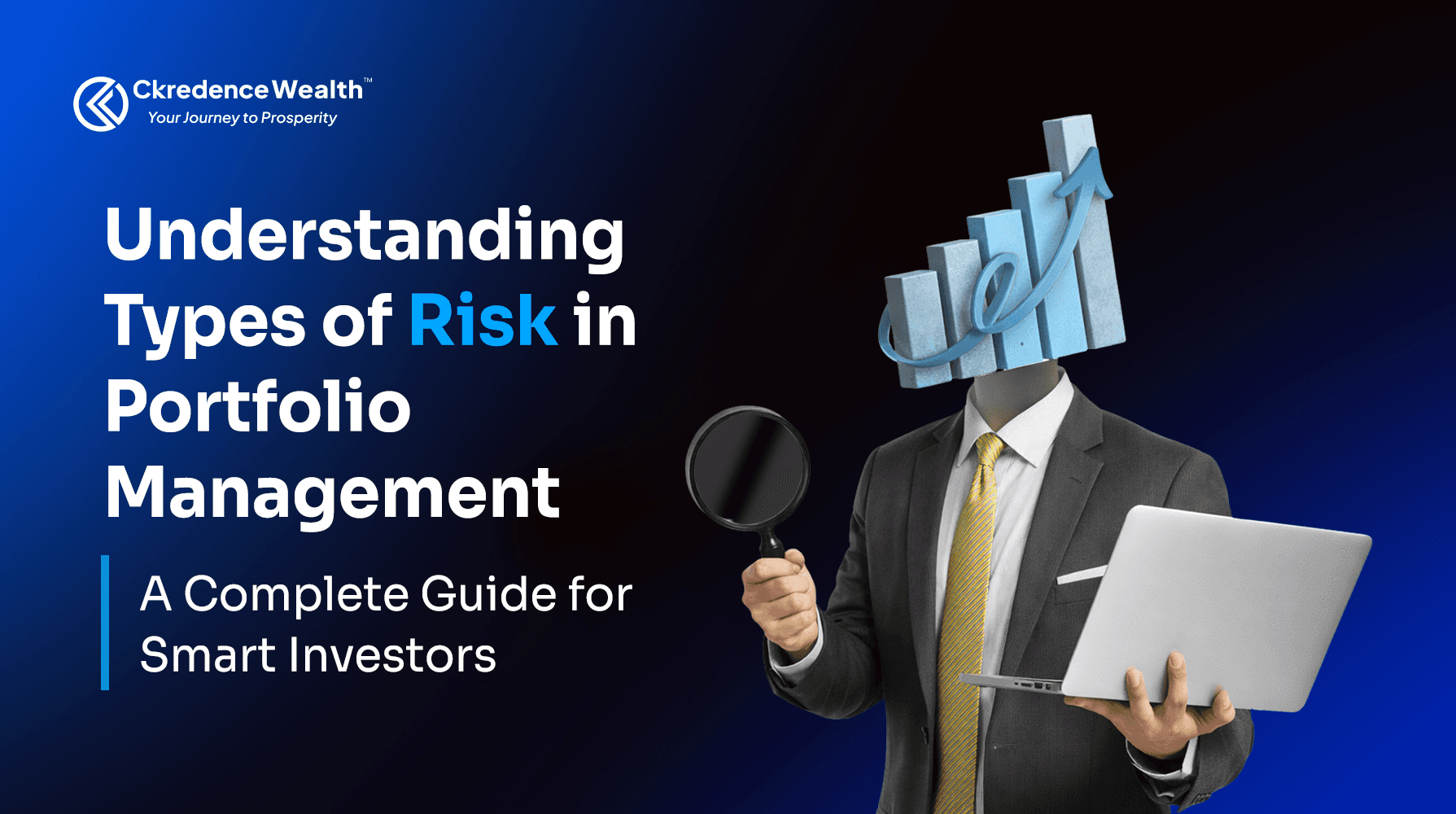 Ckredence Wealth™
Your Journey to Prosperity

Understanding Types of Risk in Portfolio Management

A Complete Guide for Smart Investors